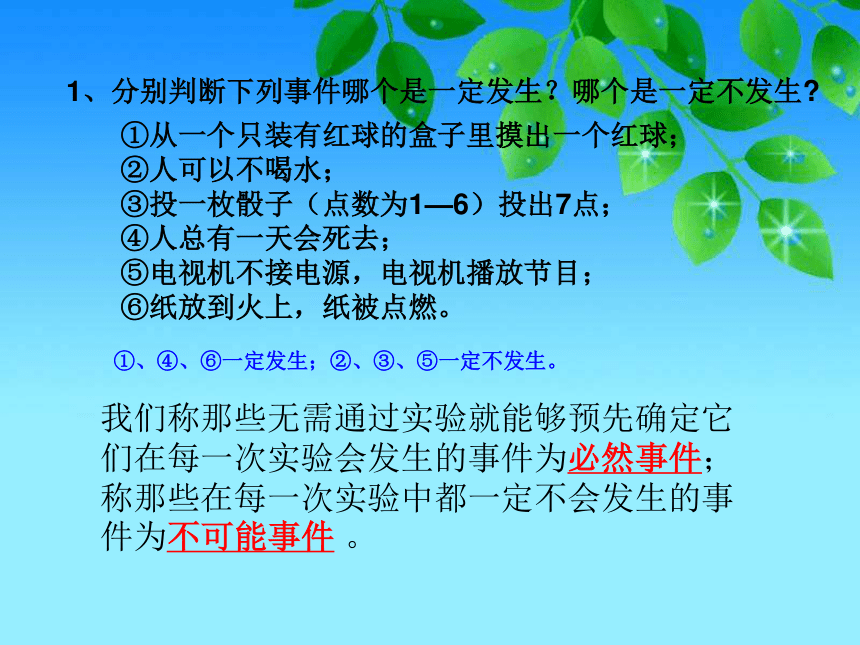 1、分别判断下列事件哪个是一定发生？哪个是一定不发生?

①从一个只装有红球的盒子里摸出一个红球；
②人可以不喝水；
③投一枚骰子（点数为1—6）投出7点；
④人总有一天会死去；
⑤电视机不接电源，电视机播放节目；
⑥纸放到火上，纸被点燃。

①、④、⑥一定发生；②、③、⑤一定不发生。

我们称那些无需通过实验就能够预先确定它们在每一次实验会发生的事件为必然事件；称那些在每一次实验中都一定不会发生的事件为不可能事件 。